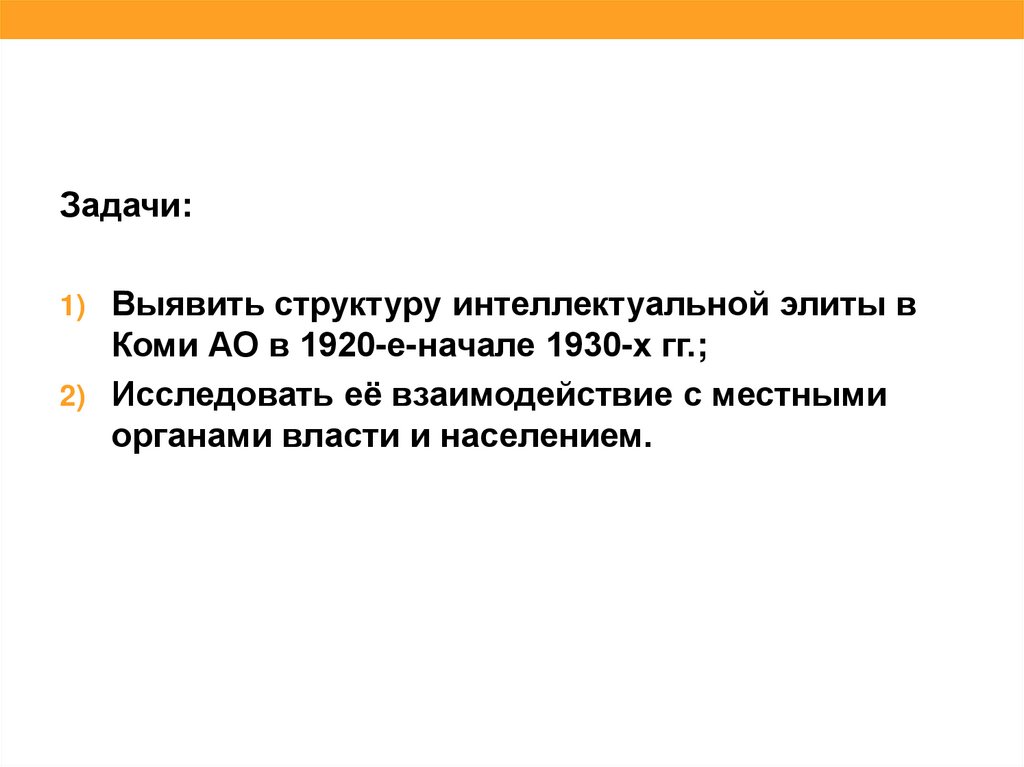 Задачи:

1) Выявить структуру интеллектуальной элиты в Коми АО в 1920-е-начале 1930-х гг.;
2) Исследовать её взаимодействие с местными органами власти и населением.